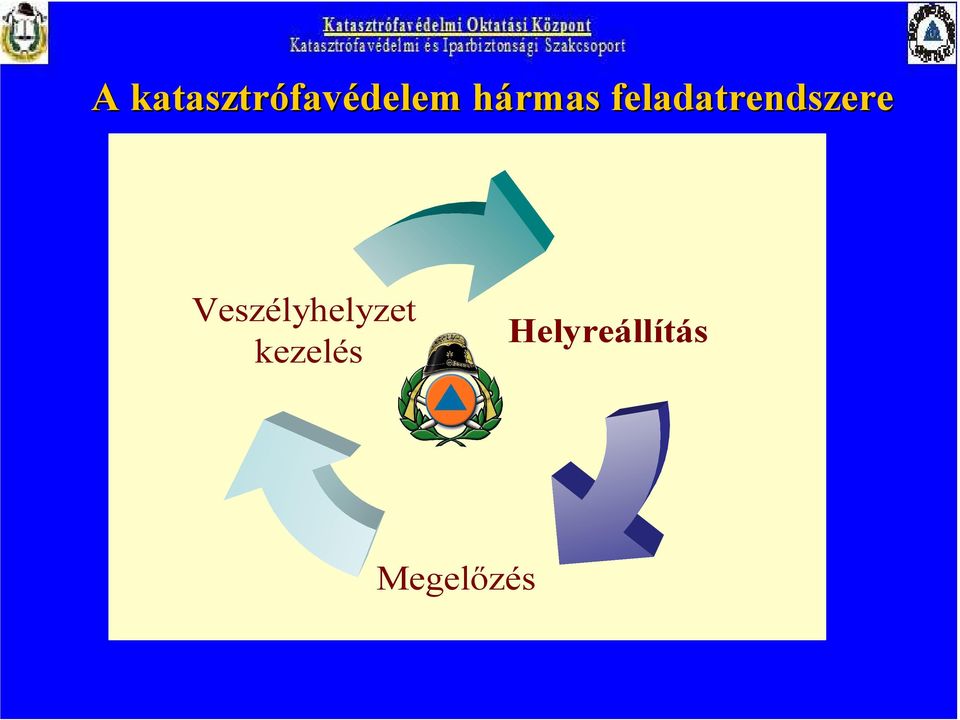 Katasztrófavédelmi Oktatási Központ
Katasztrófavédelmi és Iparbiztonsági Szakcsoport

A katasztrófavédelem hármas feladatrendszere

Veszélyhelyzet kezelés

Helyreállítás

Megelőzés